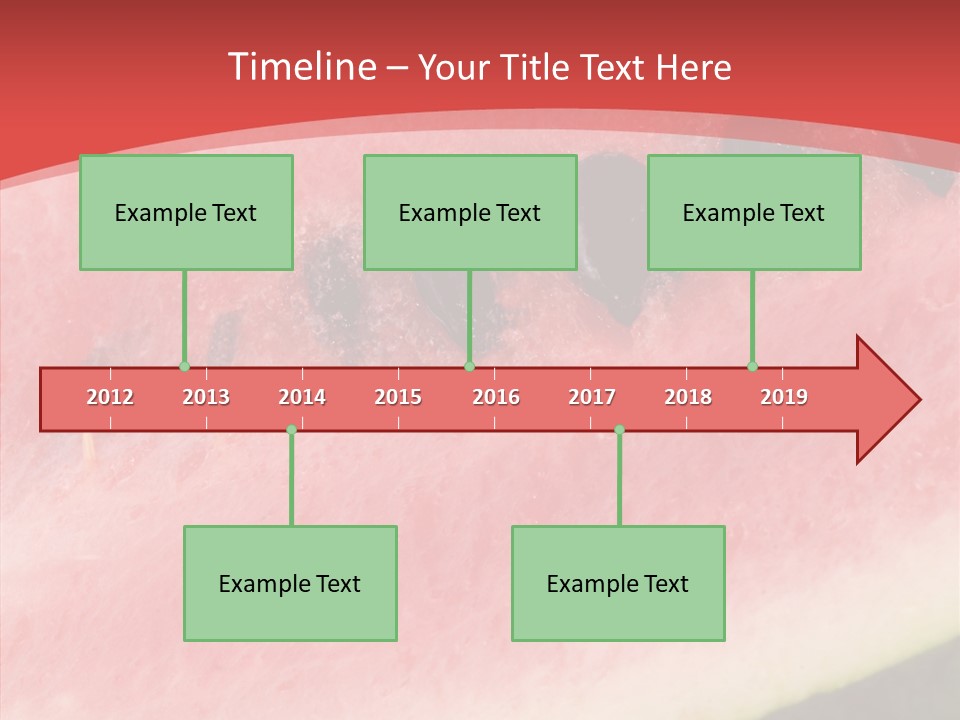 Timeline – Your Title Text Here

Example Text

Example Text

Example Text

2012 2013 2014 2015 2016 2017 2018 2019

Example Text

Example Text